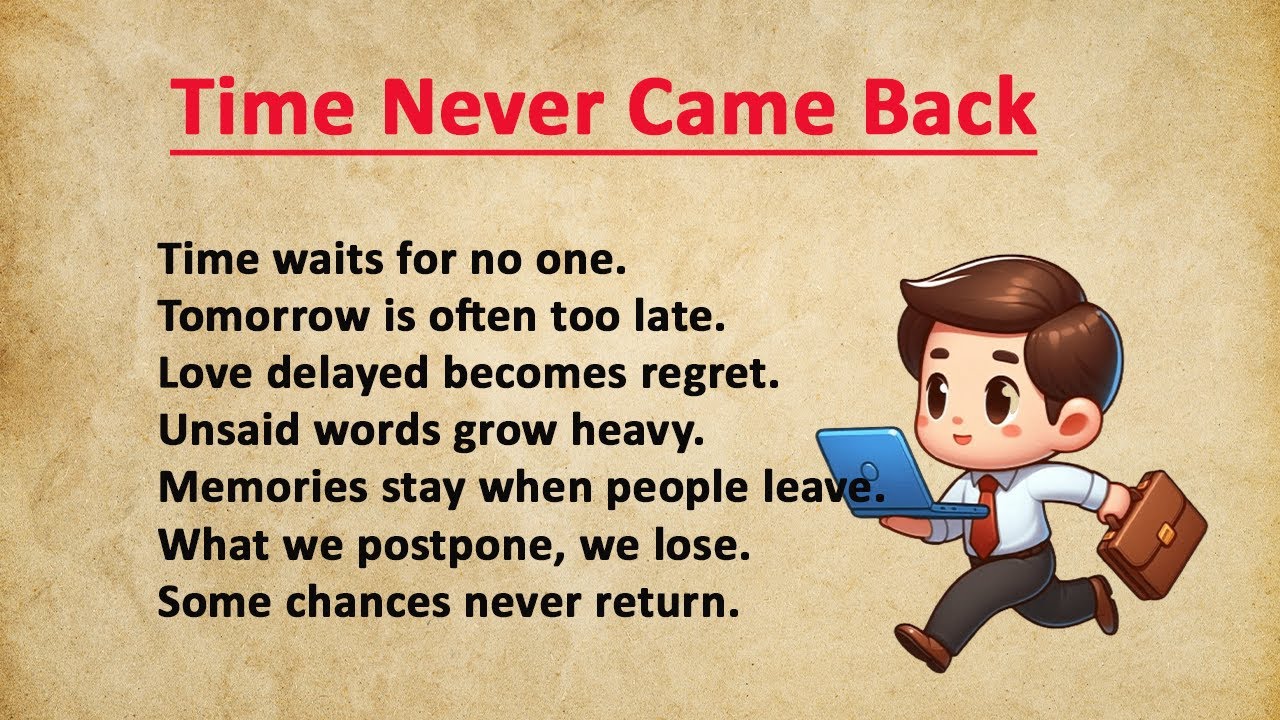 Time Never Came Back

Time waits for no one.
Tomorrow is often too late.
Love delayed becomes regret.
Unsaid words grow heavy.
Memories stay when people leave.
What we postpone, we lose.
Some chances never return.